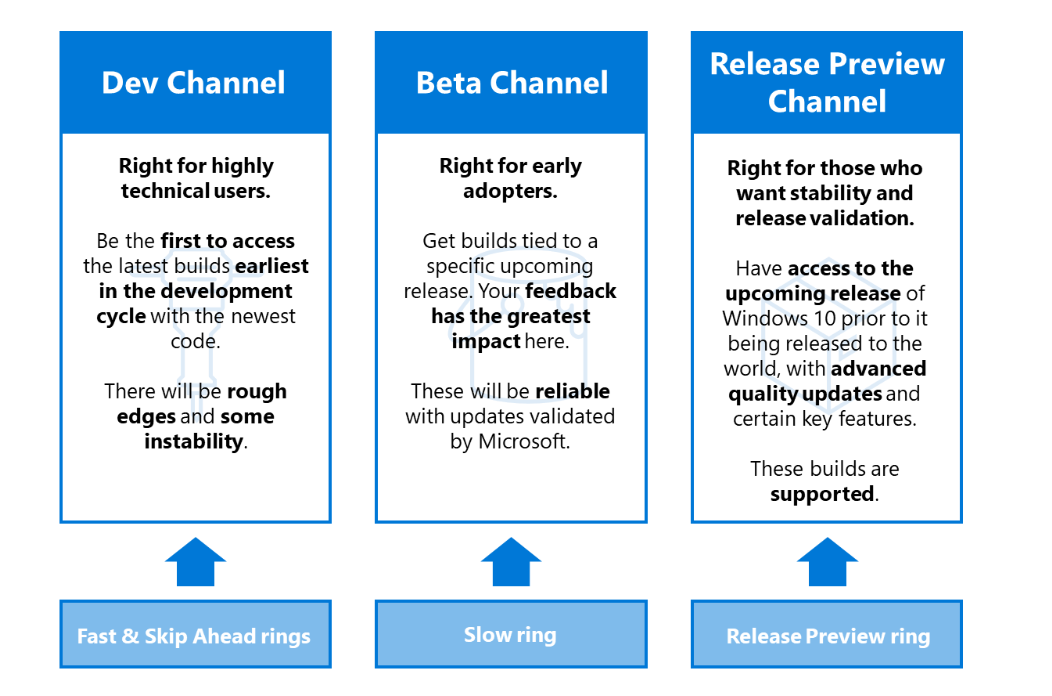 Dev Channel

Right for highly technical users.

Be the first to access the latest builds earliest in the development cycle with the newest code.

There will be rough edges and some instability.

Fast & Skip Ahead rings

Beta Channel

Right for early adopters.

Get builds tied to a specific upcoming release. Your feedback has the greatest impact here.

These will be reliable with updates validated by Microsoft.

Slow ring

Release Preview Channel

Right for those who want stability and release validation.

Have access to the upcoming release of Windows 10 prior to it being released to the world, with advanced quality updates and certain key features.

These builds are supported.

Release Preview ring